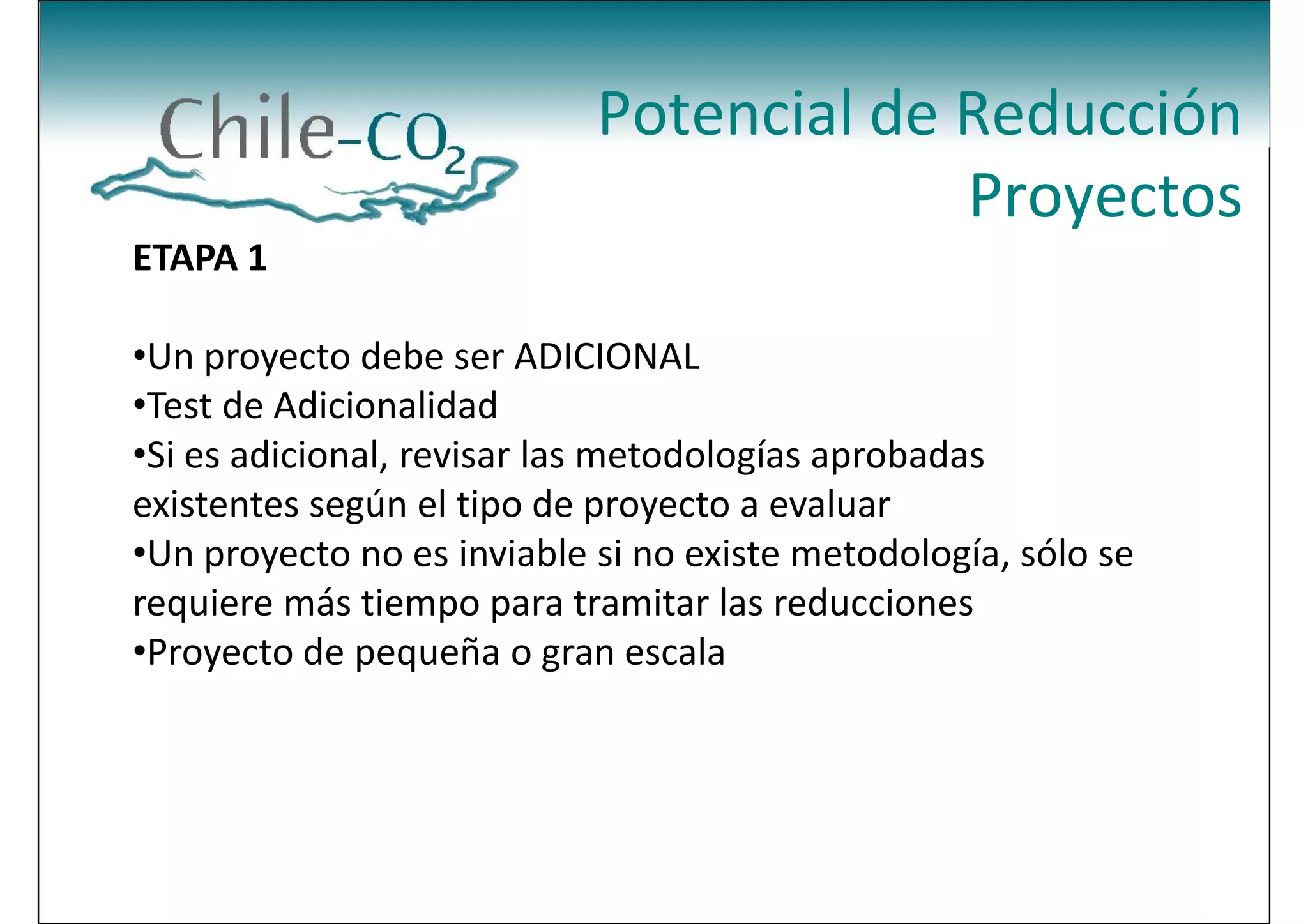 Chile-$CO_2$

Potencial de Reducción
Proyectos

ETAPA 1

•Un proyecto debe ser ADICIONAL
•Test de Adicionalidad
•Si es adicional, revisar las metodologías aprobadas existentes según el tipo de proyecto a evaluar
•Un proyecto no es inviable si no existe metodología, sólo se requiere más tiempo para tramitar las reducciones
•Proyecto de pequeña o gran escala